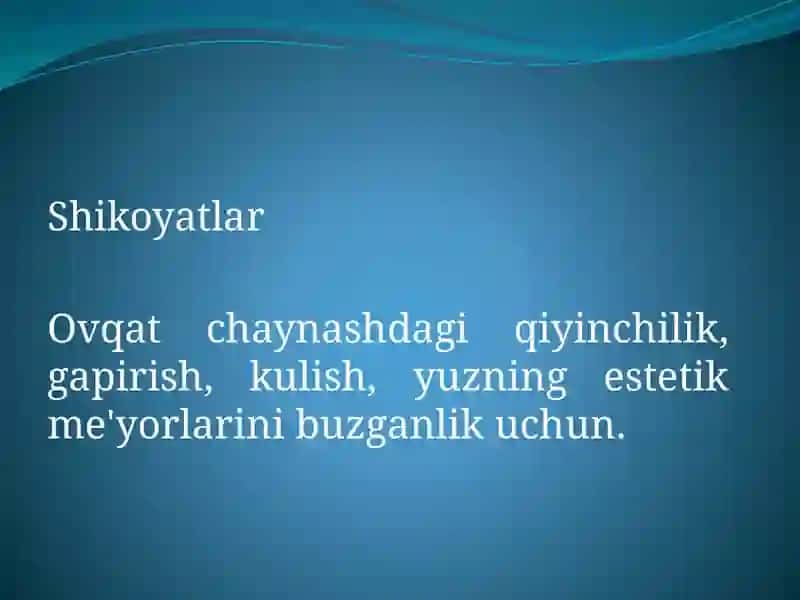 Shikoyatlar

Ovqat chaynashdagi qiyinchilik, gapirish, kulish, yuzning estetik me'yorlarini buzganlik uchun.